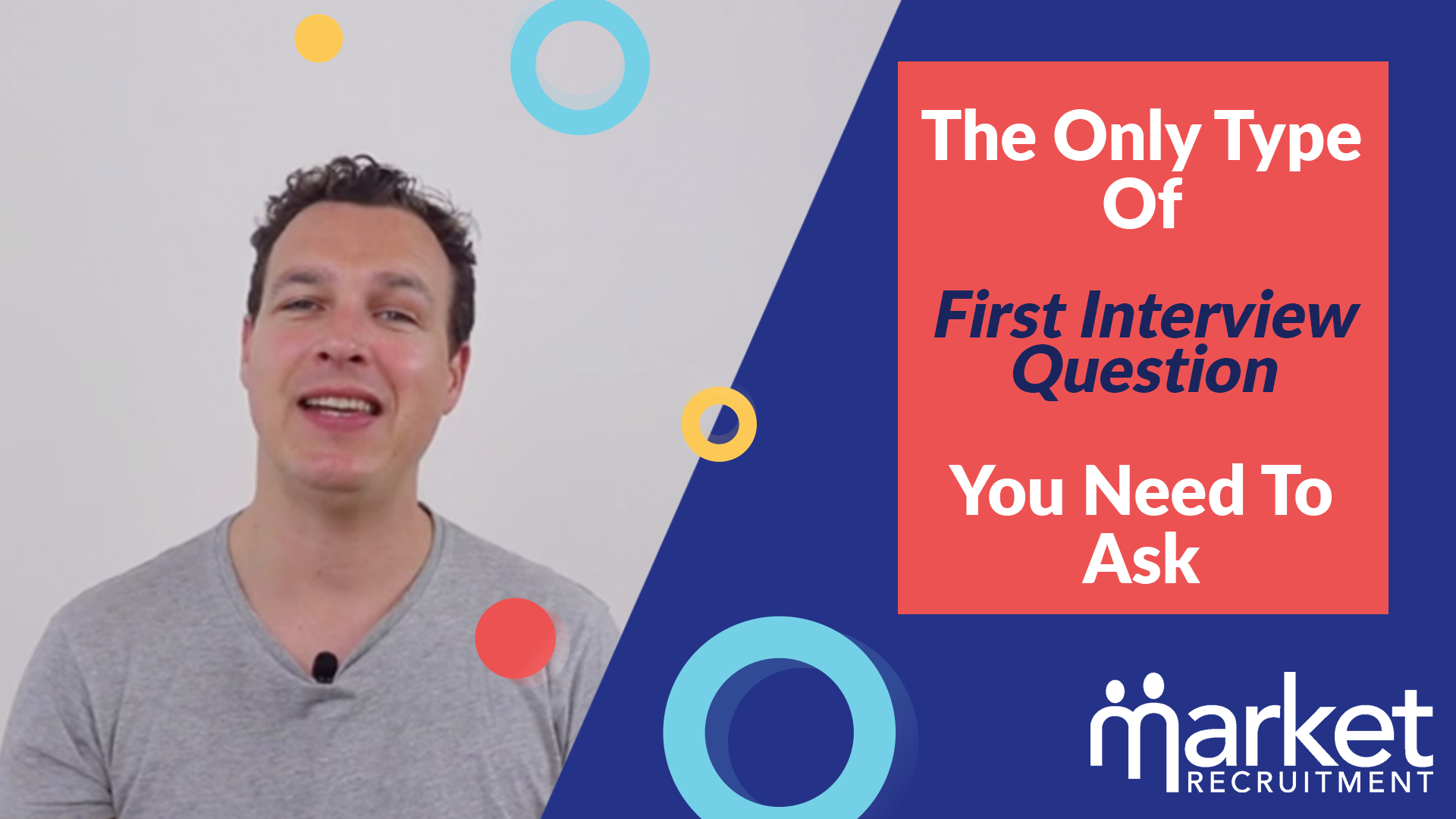 The Only Type Of

First Interview Question

You Need To Ask

market
RECRUITMENT